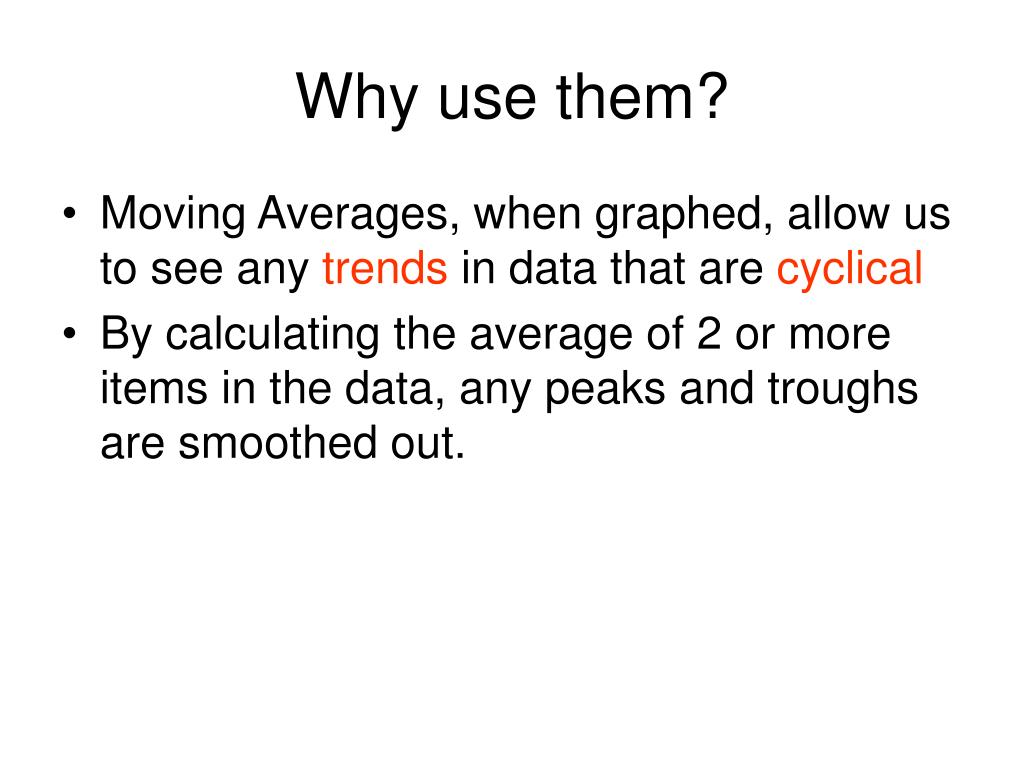 Why use them?

• Moving Averages, when graphed, allow us to see any trends in data that are cyclical
• By calculating the average of 2 or more items in the data, any peaks and troughs are smoothed out.